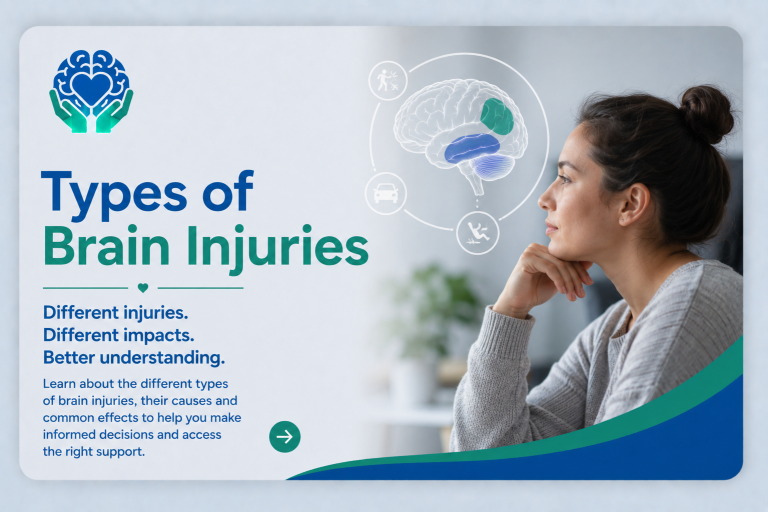 Types of Brain Injuries

Different injuries.
Different impacts.
Better understanding.

Learn about the different types of brain injuries, their causes and common effects to help you make informed decisions and access the right support.